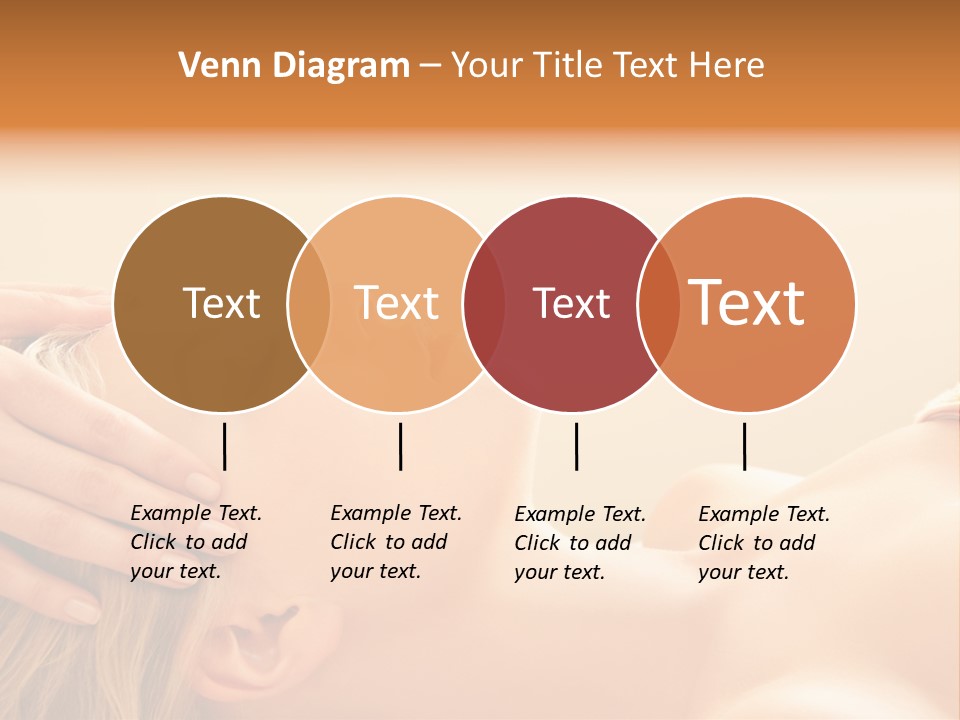 Venn Diagram – Your Title Text Here

Text

Text

Text

Text

Example Text. Click to add your text.

Example Text. Click to add your text.

Example Text. Click to add your text.

Example Text. Click to add your text.